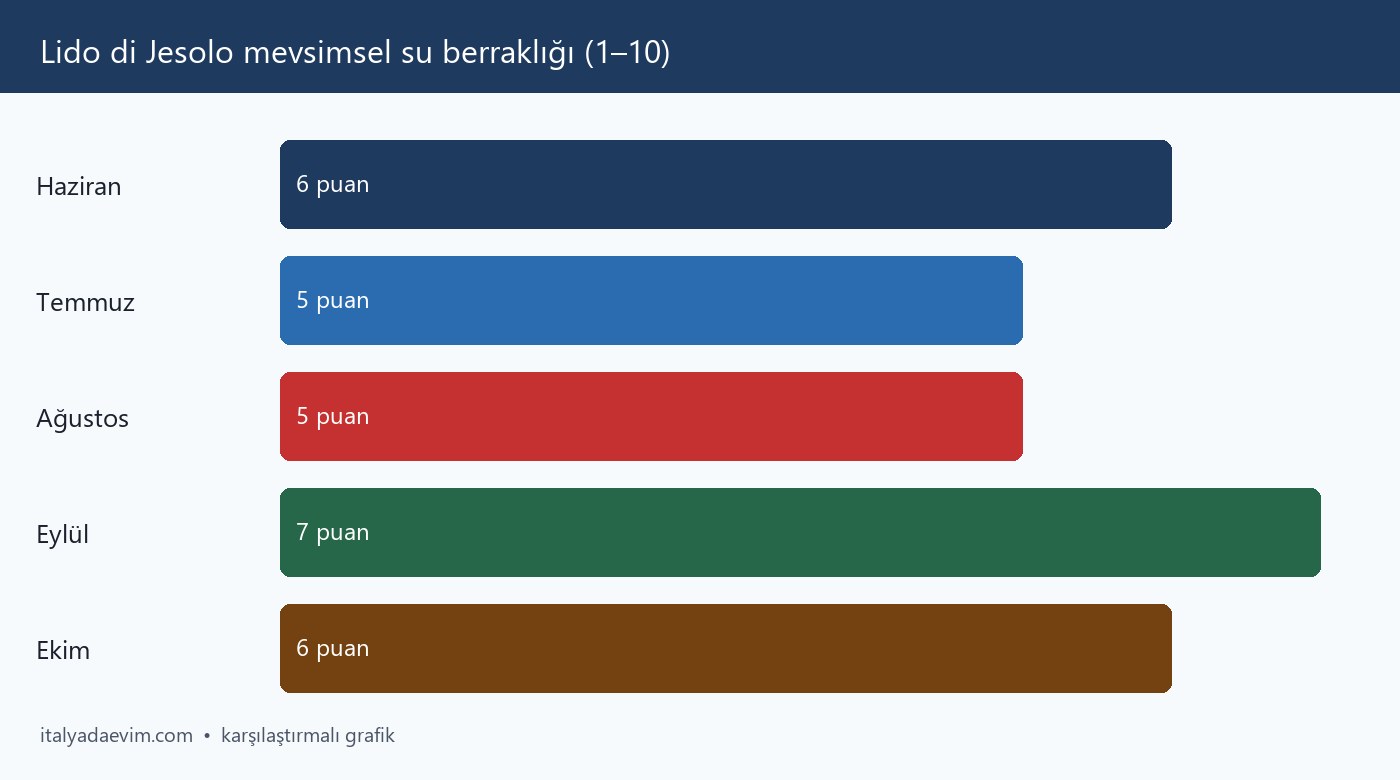 Lido di Jesolo mevsimsel su berraklığı (1–10)

Haziran
6 puan

Temmuz
5 puan

Ağustos
5 puan

Eylül
7 puan

Ekim
6 puan

italyadaevim.com • karşılaştırmalı grafik